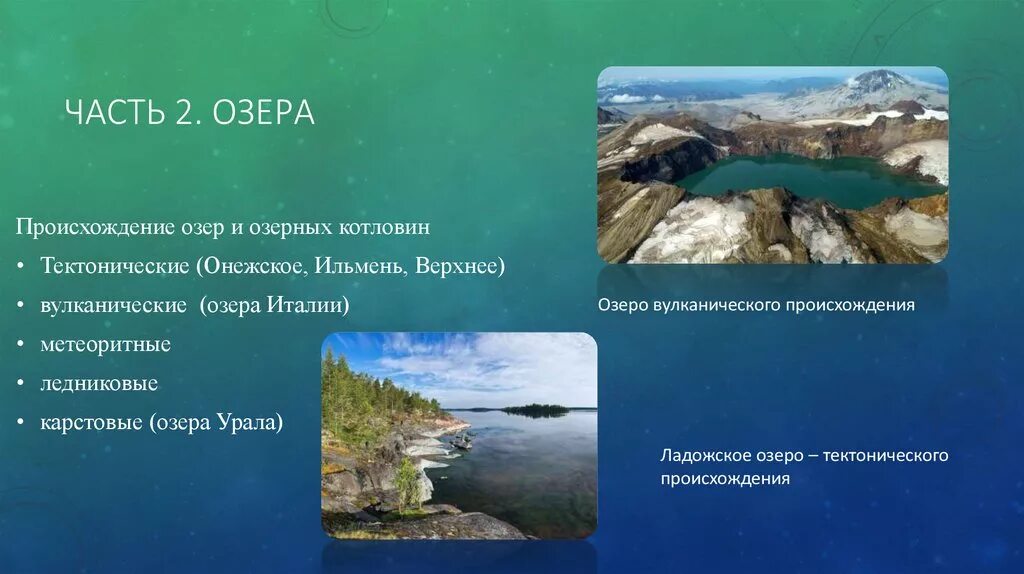 ЧАСТЬ 2. ОЗЕРА

Происхождение озер и озерных котловин

• Тектонические (Онежское, Ильмень, Верхнее)
• вулканические (озера Италии)
• метеоритные
• ледниковые
• карстовые (озера Урала)

Озеро вулканического происхождения

Ладожское озеро – тектонического происхождения